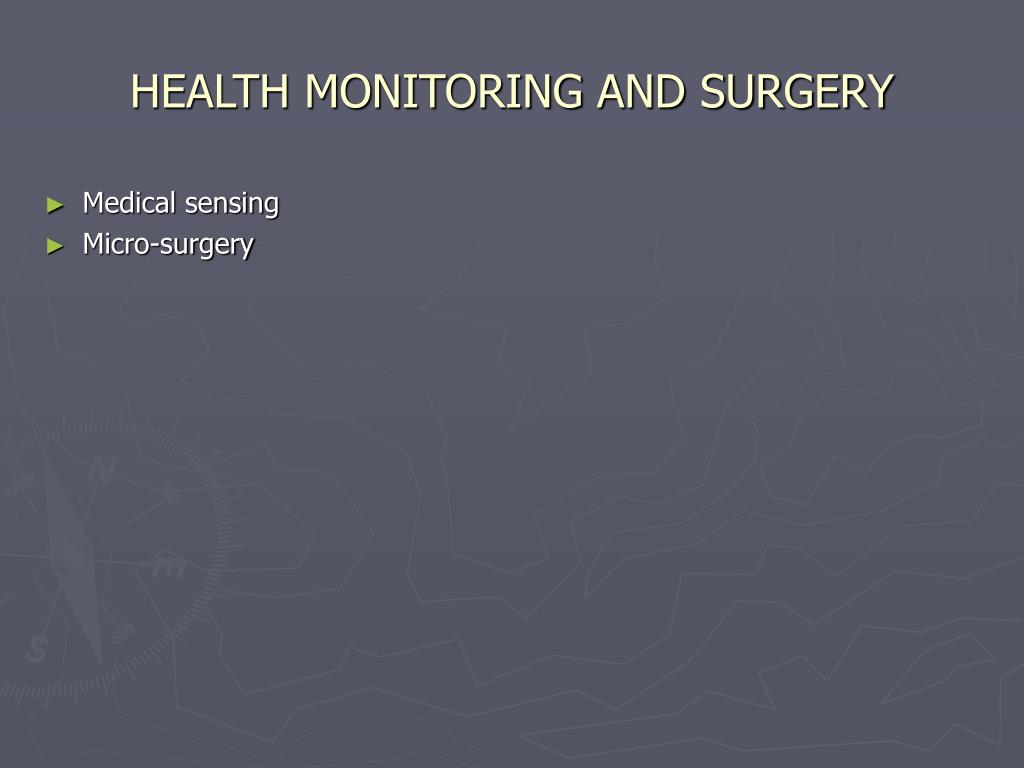 HEALTH MONITORING AND SURGERY

► Medical sensing
► Micro-surgery